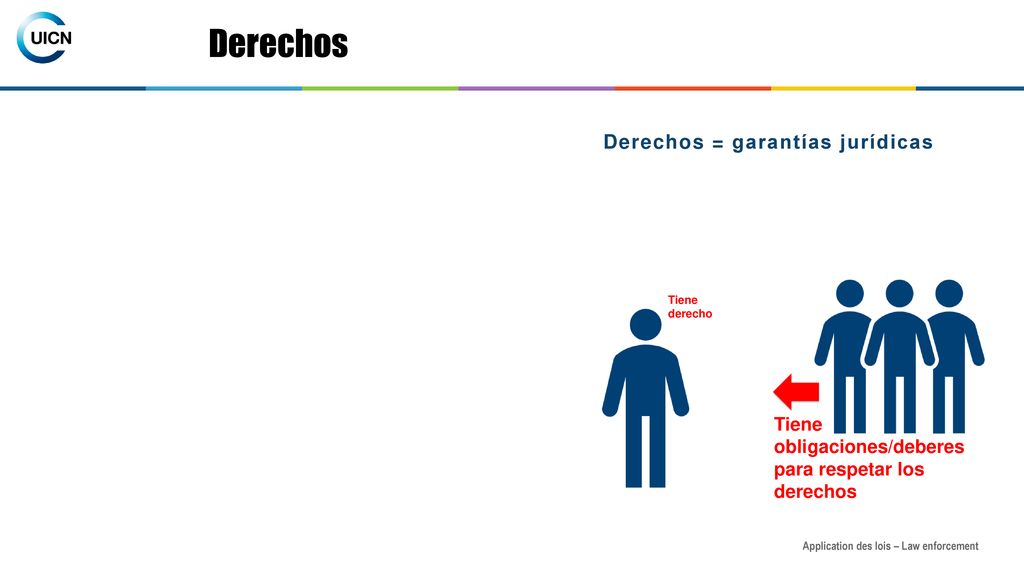 UICN

Derechos

Derechos = garantías jurídicas

Tiene derecho

Tiene obligaciones/deberes para respetar los derechos

Application des lois – Law enforcement